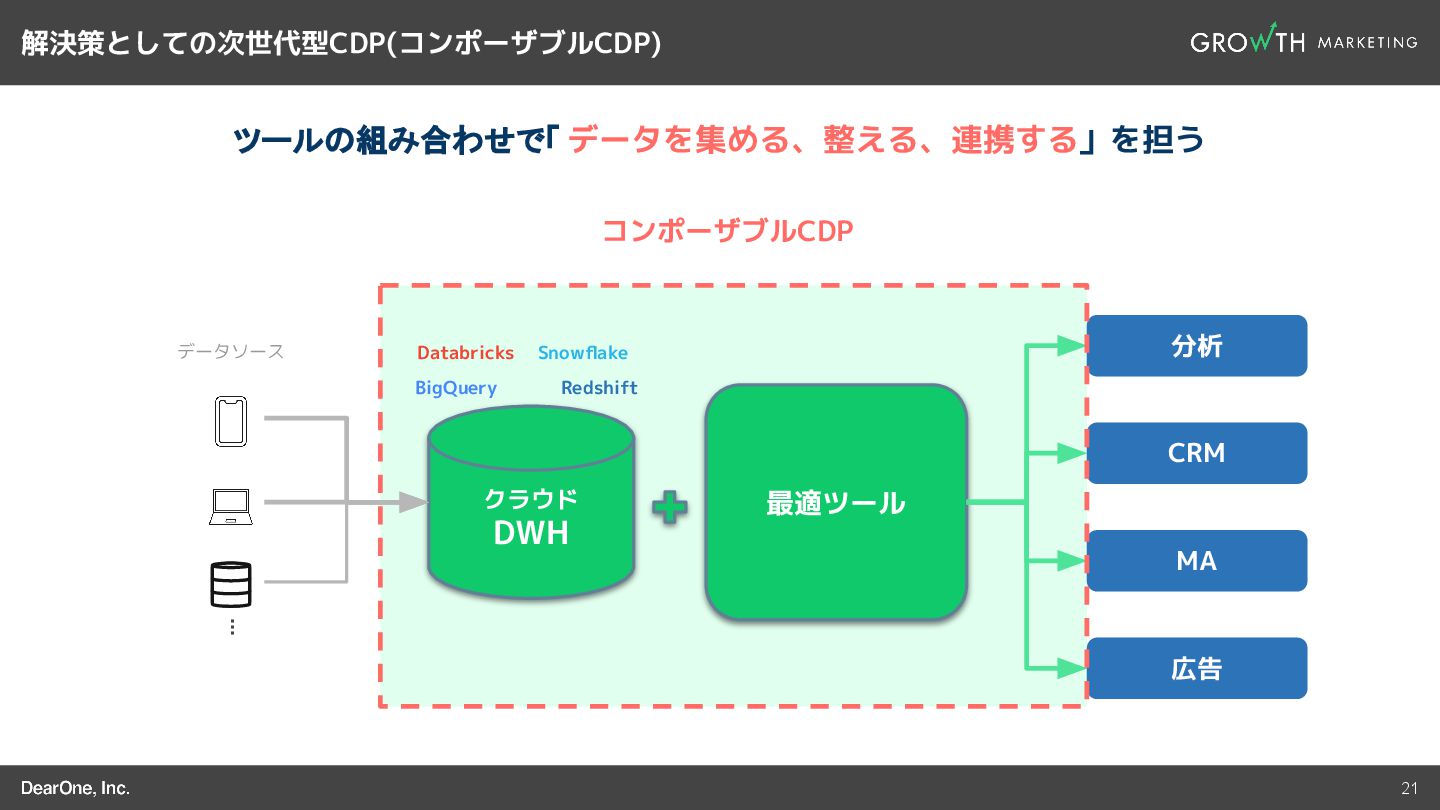 解決策としての次世代型CDP(コンポーザブルCDP)

GROWTH MARKETING

ツールの組み合わせで「データを集める、整える、連携する」を担う

コンポーザブルCDP

データソース

Databricks Snowflake

BigQuery Redshift

クラウド DWH

最適ツール

分析

CRM

MA

広告

DearOne, Inc.

21